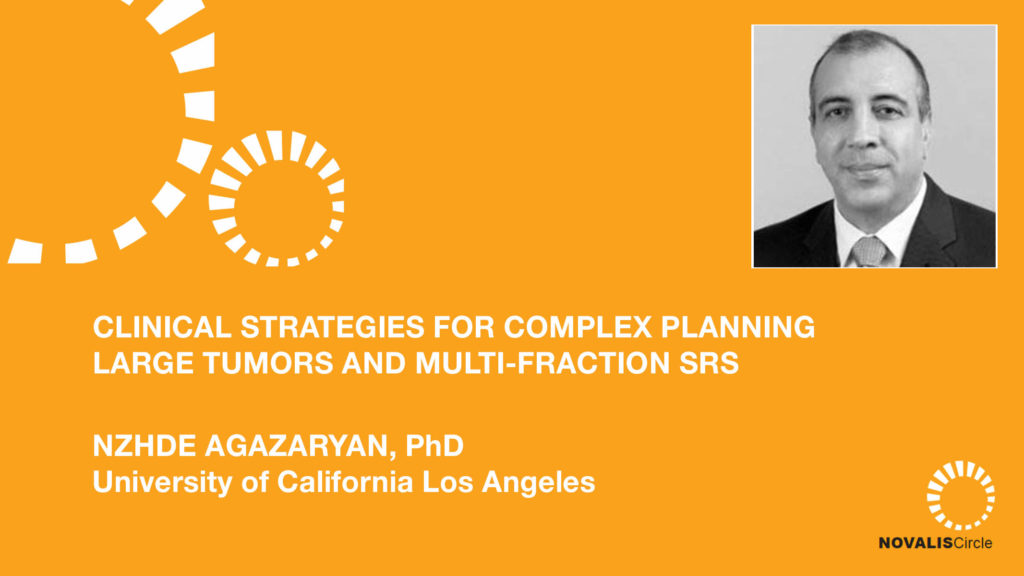 CLINICAL STRATEGIES FOR COMPLEX PLANNING LARGE TUMORS AND MULTI-FRACTION SRS

NZHDE AGAZARYAN, PhD
University of California Los Angeles

NOVALISCircle